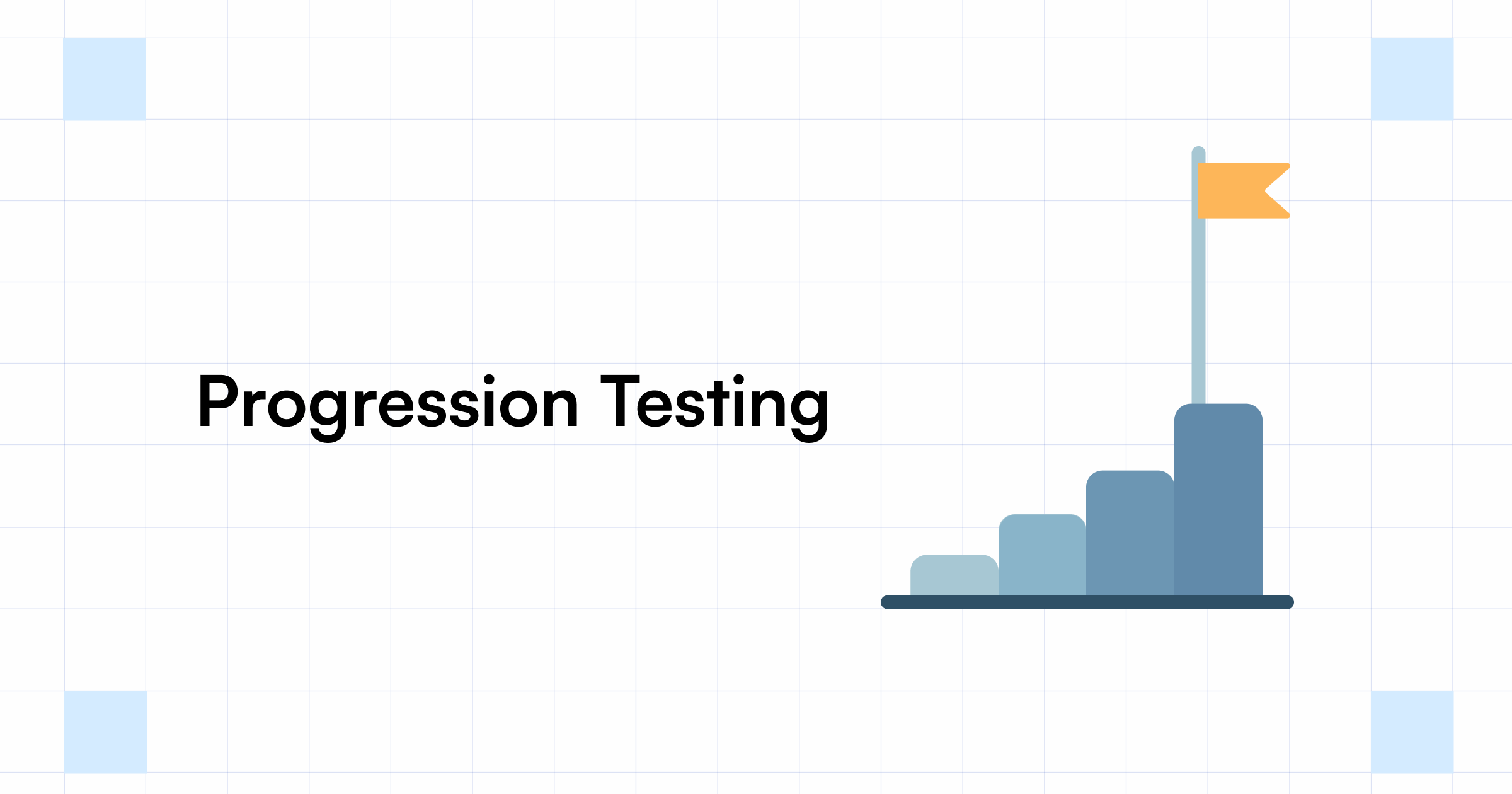 Progression Testing